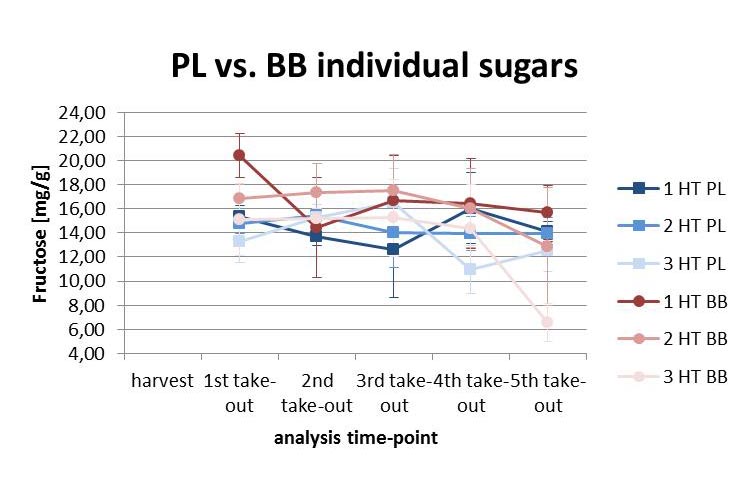 PL vs. BB individual sugars

Fructose [mg/g]

24,00
22,00
20,00
18,00
16,00
14,00
12,00
10,00
8,00
6,00
4,00

harvest
1st take-out
2nd take-out
3rd take-out
4th take-out
5th take-out

analysis time-point

1 HT PL
2 HT PL
3 HT PL
1 HT BB
2 HT BB
3 HT BB